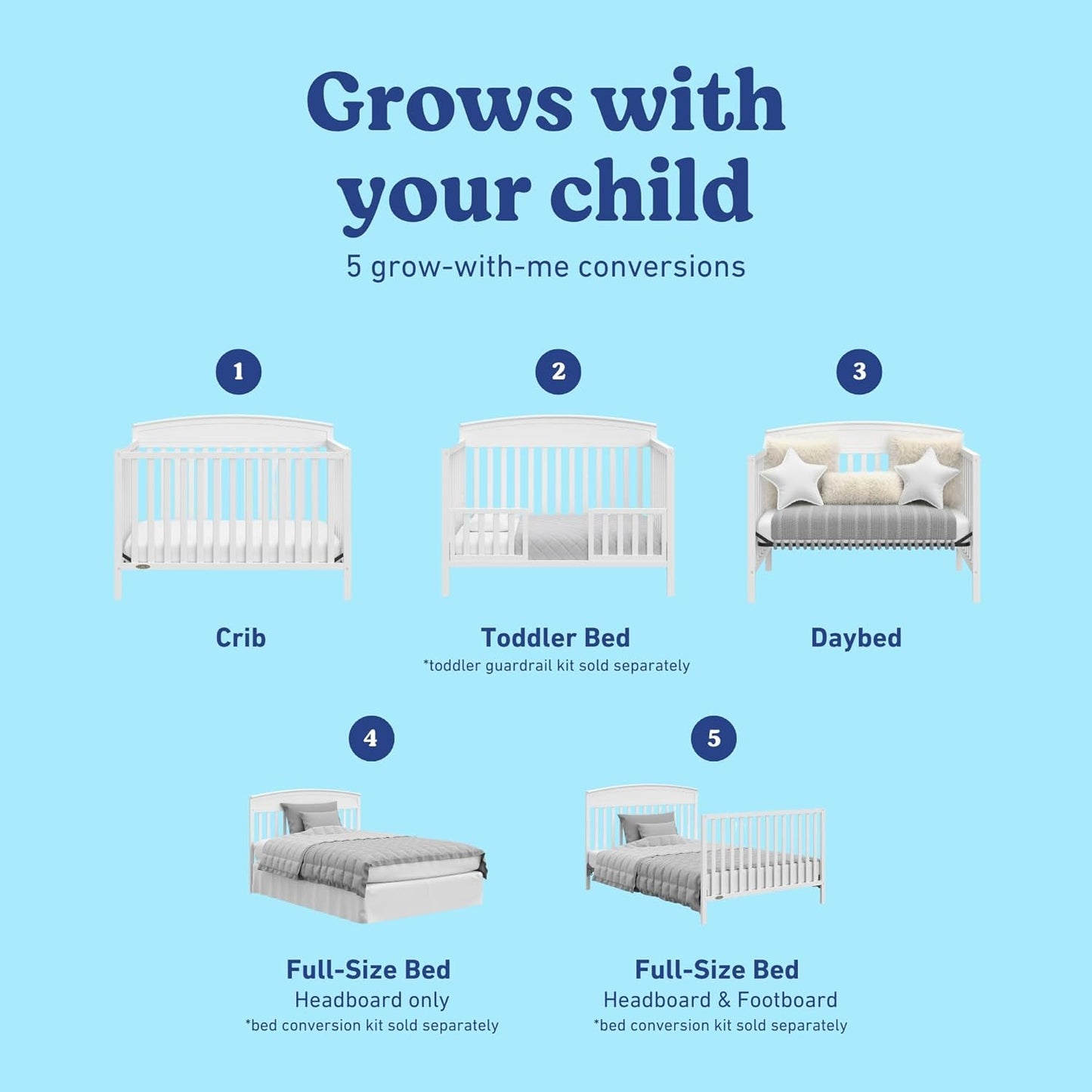 Grows with your child

5 grow-with-me conversions

1

Crib

2

Toddler Bed

*toddler guardrail kit sold separately

3

Daybed

4

Full-Size Bed

Headboard only

*bed conversion kit sold separately

5

Full-Size Bed

Headboard & Footboard

*bed conversion kit sold separately